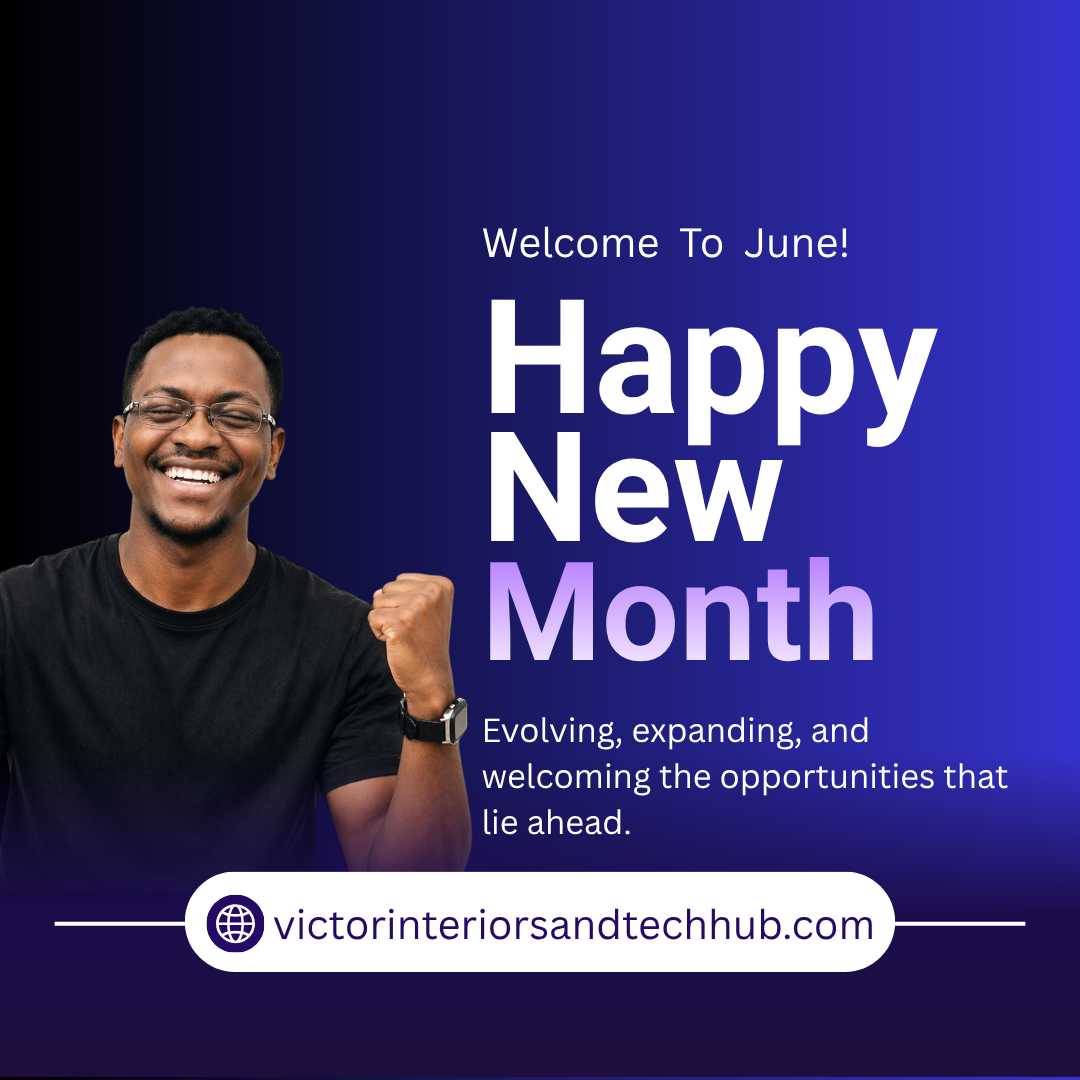 Welcome To June!

Happy New Month

Evolving, expanding, and welcoming the opportunities that lie ahead.

victorinteriorsandtechhub.com